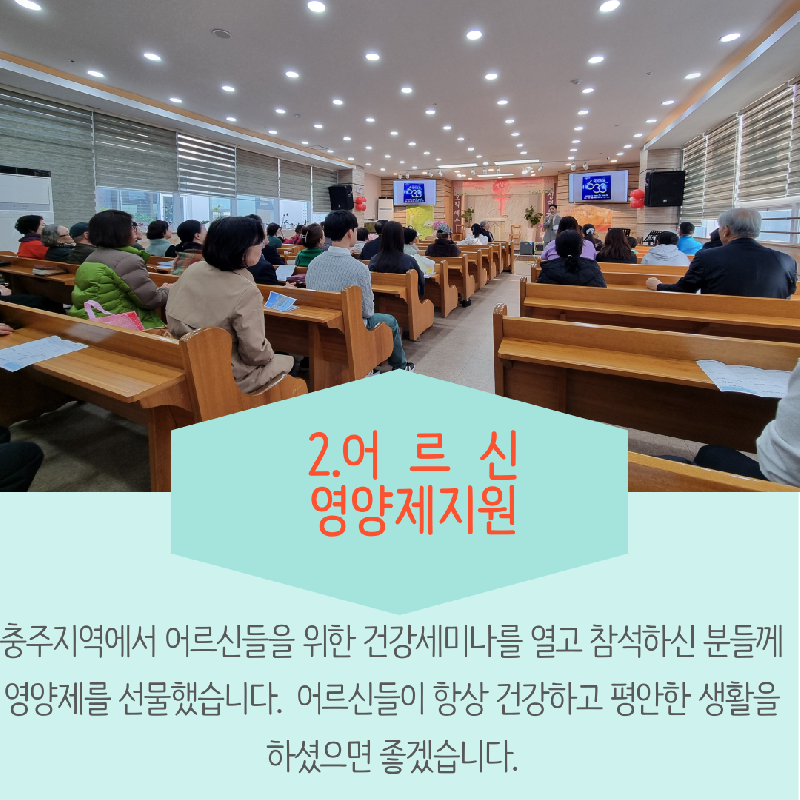 2.어 르 신
영양제지원

충주지역에서 어르신들을 위한 건강세미나를 열고 참석하신 분들께 영양제를 선물했습니다. 어르신들이 항상 건강하고 평안한 생활을 하셨으면 좋겠습니다.